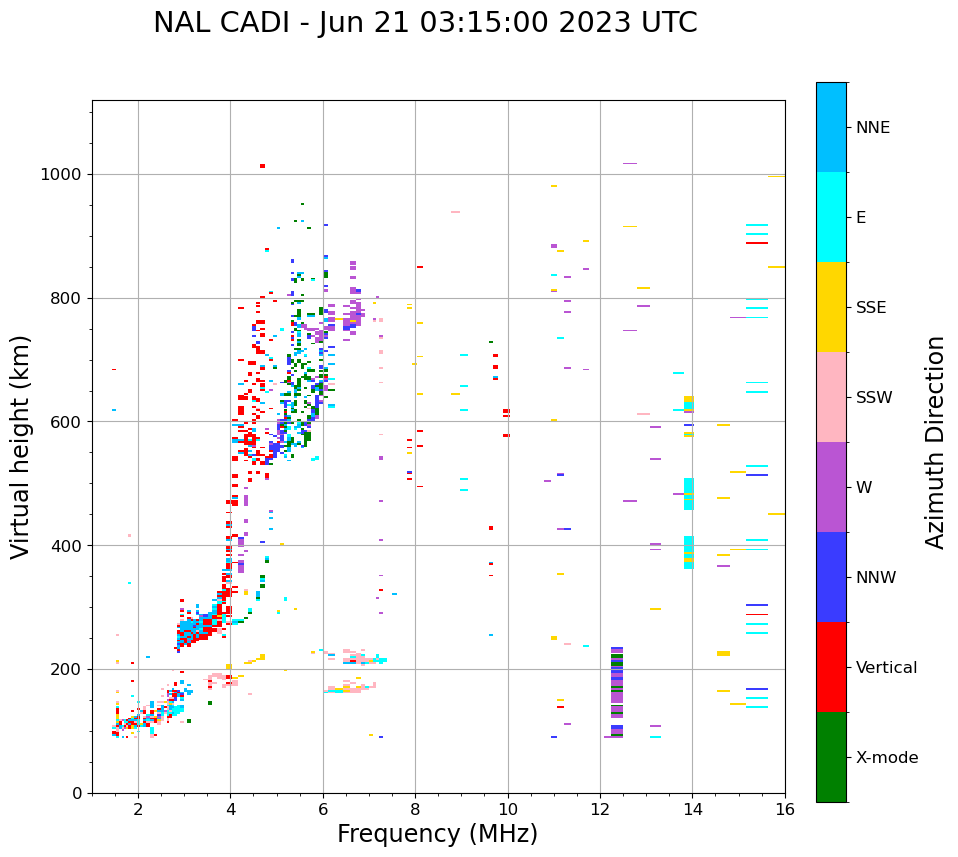 NAL CADI - Jun 21 03:15:00 2023 UTC

Virtual height (km)

1000
800
600
400
200
0

2
4
6
8
10
12
14
16

Frequency (MHz)

NNE
E
SSE
SSW
W
NNW
Vertical
X-mode

Azimuth Direction